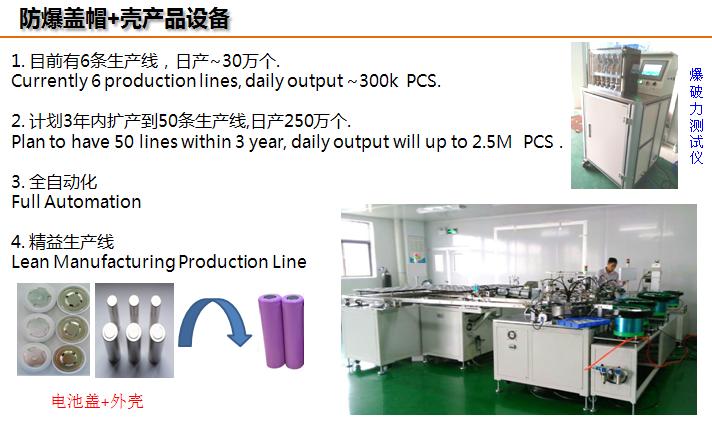 防爆盖帽+壳产品设备

1. 目前有6条生产线，日产~30万个.
Currently 6 production lines, daily output ~300k PCS.

2. 计划3年内扩产到50条生产线,日产250万个.
Plan to have 50 lines within 3 year, daily output will up to 2.5M PCS .

3. 全自动化
Full Automation

4. 精益生产线
Lean Manufacturing Production Line

爆破力测试仪

电池盖+外壳